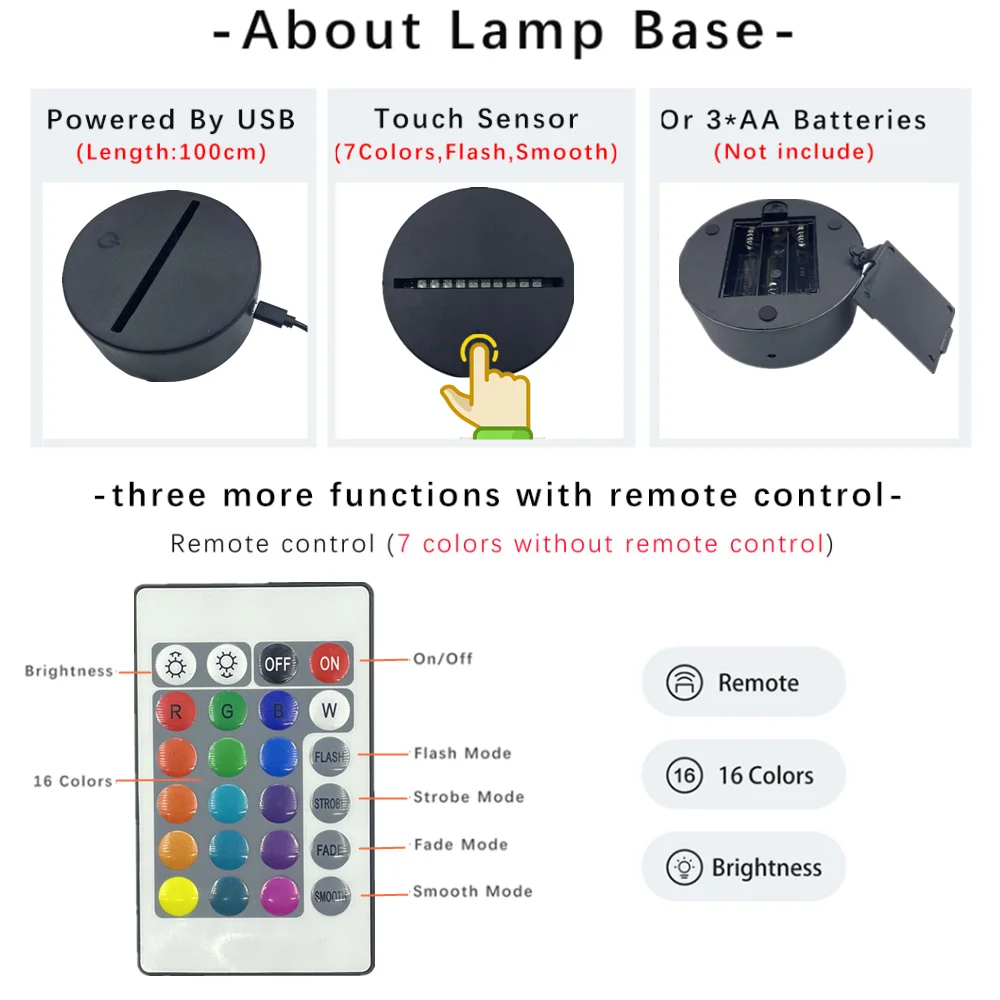 -About Lamp Base-

Powered By USB
(Length:100cm)

Touch Sensor
(7Colors,Flash,Smooth)

Or 3*AA Batteries
(Not include)

-three more functions with remote control-

Remote control (7 colors without remote control)

Brightness

OFF ON

On/Off

R G B W

16 Colors

FLASH

Flash Mode

STROBE

Strobe Mode

FADE

Fade Mode

SMOOTH

Smooth Mode

Remote

16 16 Colors

Brightness